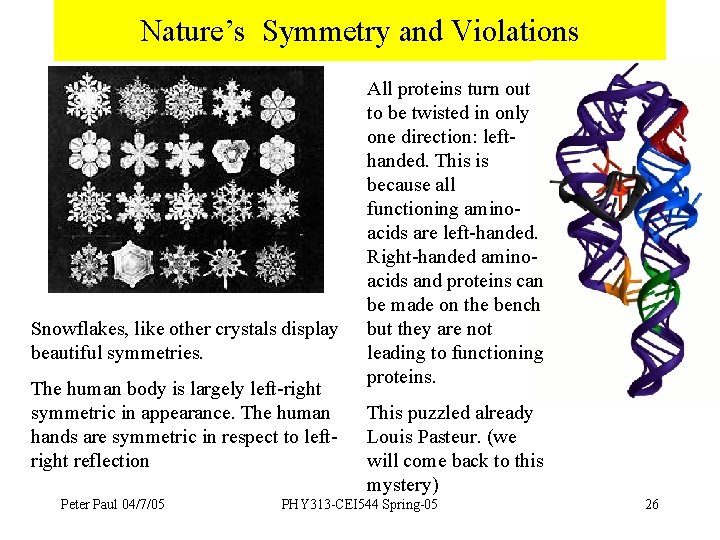 Nature's Symmetry and Violations

Snowflakes, like other crystals display beautiful symmetries.

The human body is largely left-right symmetric in appearance. The human hands are symmetric in respect to left-right reflection

All proteins turn out to be twisted in only one direction: left-handed. This is because all functioning amino-acids are left-handed. Right-handed amino-acids and proteins can be made on the bench but they are not leading to functioning proteins.

This puzzled already Louis Pasteur. (we will come back to this mystery)

Peter Paul 04/7/05 PHY313-CEI544 Spring-05 26